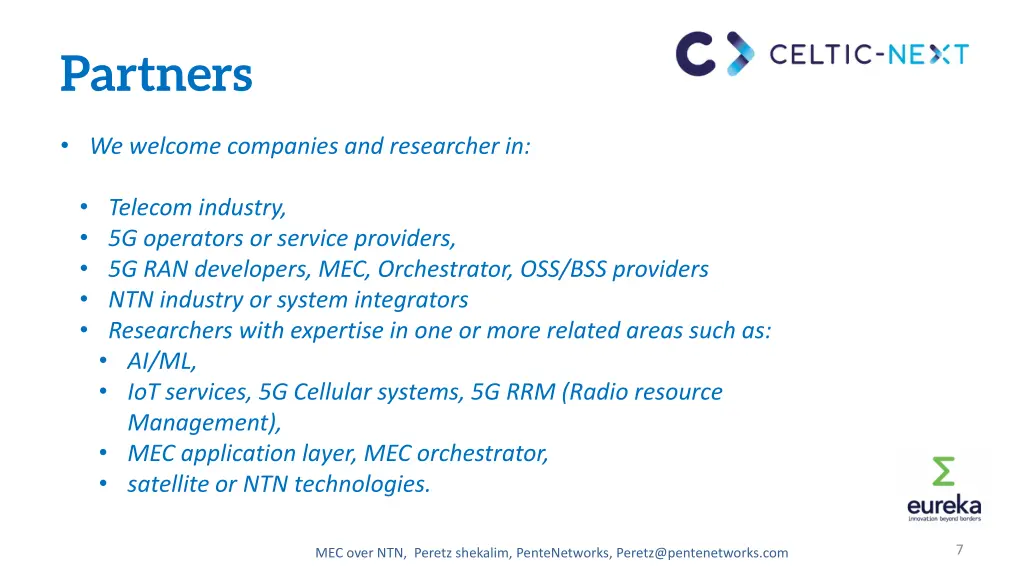 Partners

CELTIC-NEXT

• We welcome companies and researcher in:

• Telecom industry,
• 5G operators or service providers,
• 5G RAN developers, MEC, Orchestrator, OSS/BSS providers
• NTN industry or system integrators
• Researchers with expertise in one or more related areas such as:
• AI/ML,
• IoT services, 5G Cellular systems, 5G RRM (Radio resource Management),
• MEC application layer, MEC orchestrator,
• satellite or NTN technologies.

eureka
innovation beyond borders

MEC over NTN, Peretz shekalim, PenteNetworks, Peretz@pentenetworks.com

7